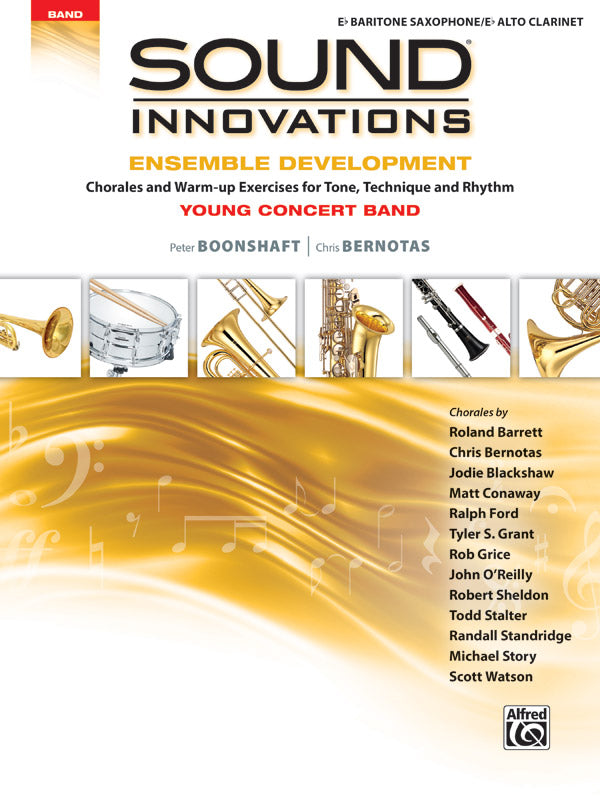 BAND

E♭ BARITONE SAXOPHONE/E♭ ALTO CLARINET

SOUND®
INNOVATIONS

ENSEMBLE DEVELOPMENT

Chorales and Warm-up Exercises for Tone, Technique and Rhythm

YOUNG CONCERT BAND

Peter BOONSHAFT | Chris BERNOTAS

Chorales by
Roland Barrett
Chris Bernotas
Jodie Blackshaw
Matt Conaway
Ralph Ford
Tyler S. Grant
Rob Grice
John O'Reilly
Robert Sheldon
Todd Stalter
Randall Standridge
Michael Story
Scott Watson

Alfred